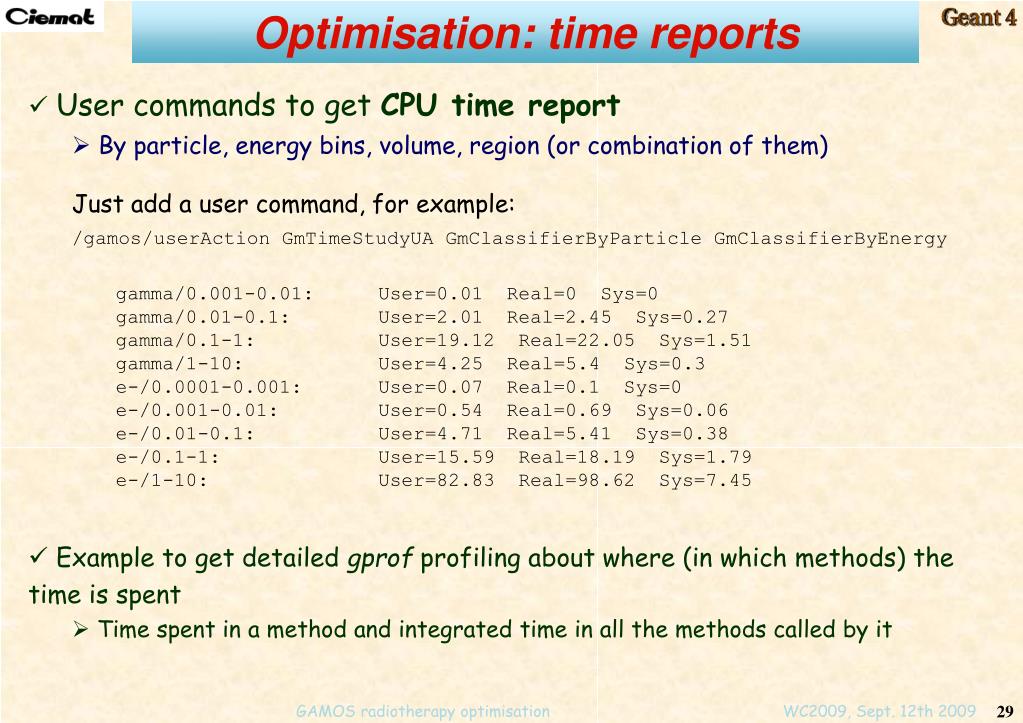 Ciemat

Optimisation: time reports

Geant 4

✓ User commands to get CPU time report

➢ By particle, energy bins, volume, region (or combination of them)

Just add a user command, for example:

/gamos/userAction GmTimeStudyUA GmClassifierByParticle GmClassifierByEnergy

gamma/0.001-0.01: User=0.01 Real=0 Sys=0
gamma/0.01-0.1: User=2.01 Real=2.45 Sys=0.27
gamma/0.1-1: User=19.12 Real=22.05 Sys=1.51
gamma/1-10: User=4.25 Real=5.4 Sys=0.3
e-/0.0001-0.001: User=0.07 Real=0.1 Sys=0
e-/0.001-0.01: User=0.54 Real=0.69 Sys=0.06
e-/0.01-0.1: User=4.71 Real=5.41 Sys=0.38
e-/0.1-1: User=15.59 Real=18.19 Sys=1.79
e-/1-10: User=82.83 Real=98.62 Sys=7.45

✓ Example to get detailed gprof profiling about where (in which methods) the time is spent

➢ Time spent in a method and integrated time in all the methods called by it

GAMOS radiotherapy optimisation

WC2009, Sept. 12th 2009

29